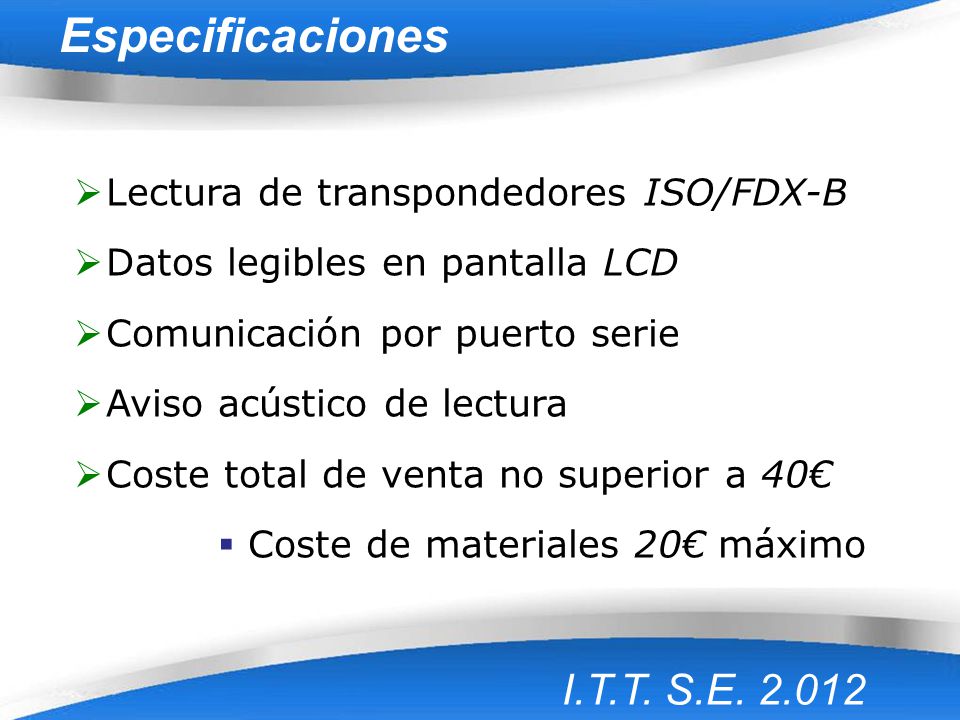 Especificaciones

➢ Lectura de transpondedores ISO/FDX-B

➢ Datos legibles en pantalla LCD

➢ Comunicación por puerto serie

➢ Aviso acústico de lectura

➢ Coste total de venta no superior a 40€

▪ Coste de materiales 20€ máximo

I.T.T. S.E. 2.012